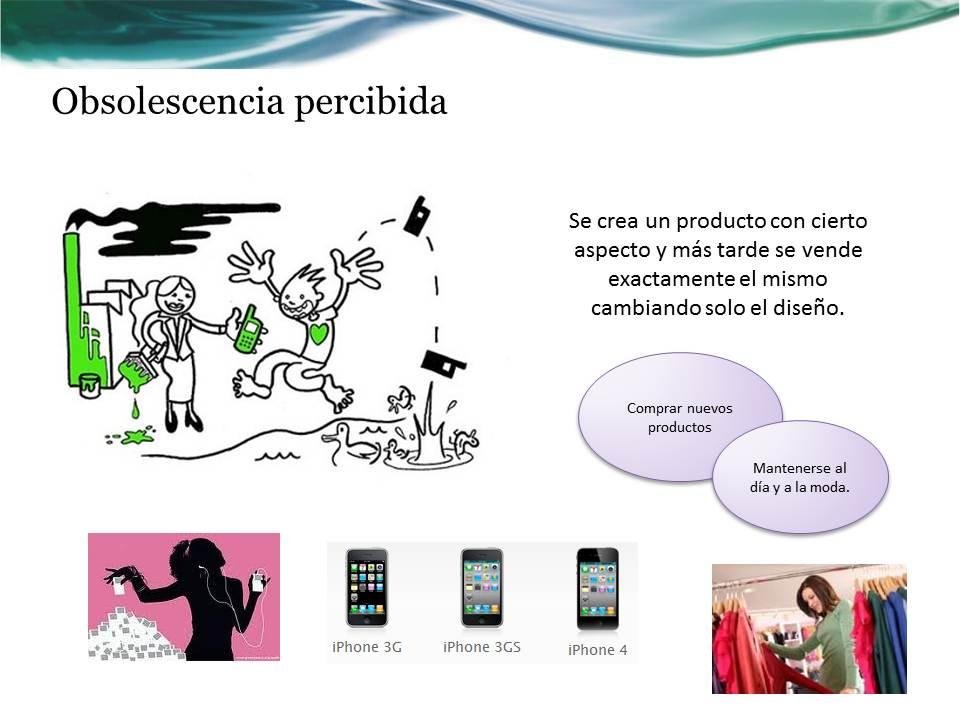 Obsolescencia percibida

Se crea un producto con cierto aspecto y más tarde se vende exactamente el mismo cambiando solo el diseño.

Comprar nuevos productos

Mantenerse al día y a la moda.

iPhone 3G

iPhone 3GS

iPhone 4